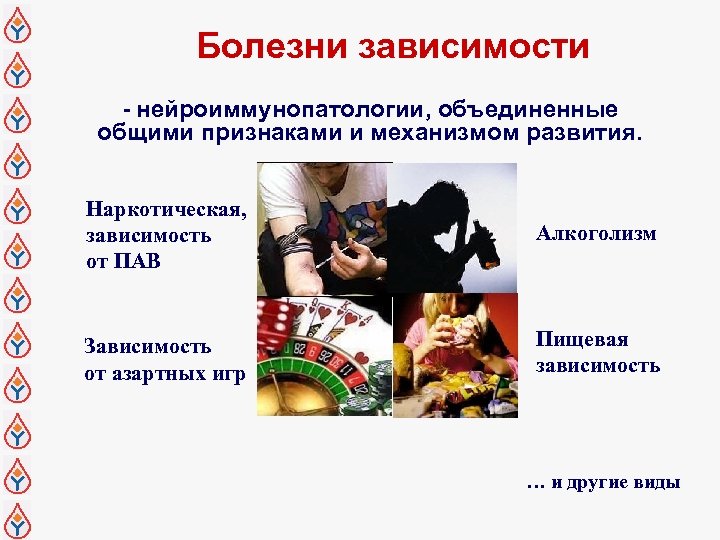 Болезни зависимости

- нейроиммунопатологии, объединенные общими признаками и механизмом развития.

Наркотическая, зависимость от ПАВ

Алкоголизм

Зависимость от азартных игр

Пищевая зависимость

… и другие виды